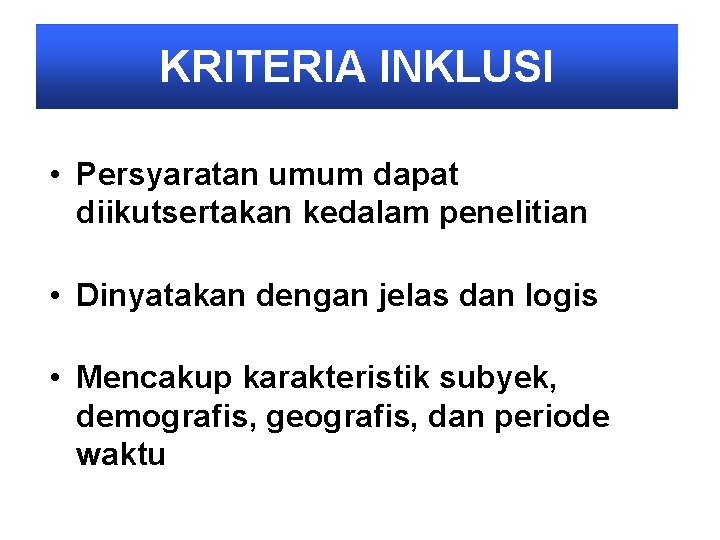 KRITERIA INKLUSI

• Persyaratan umum dapat diikutsertakan kedalam penelitian

• Dinyatakan dengan jelas dan logis

• Mencakup karakteristik subyek, demografis, geografis, dan periode waktu